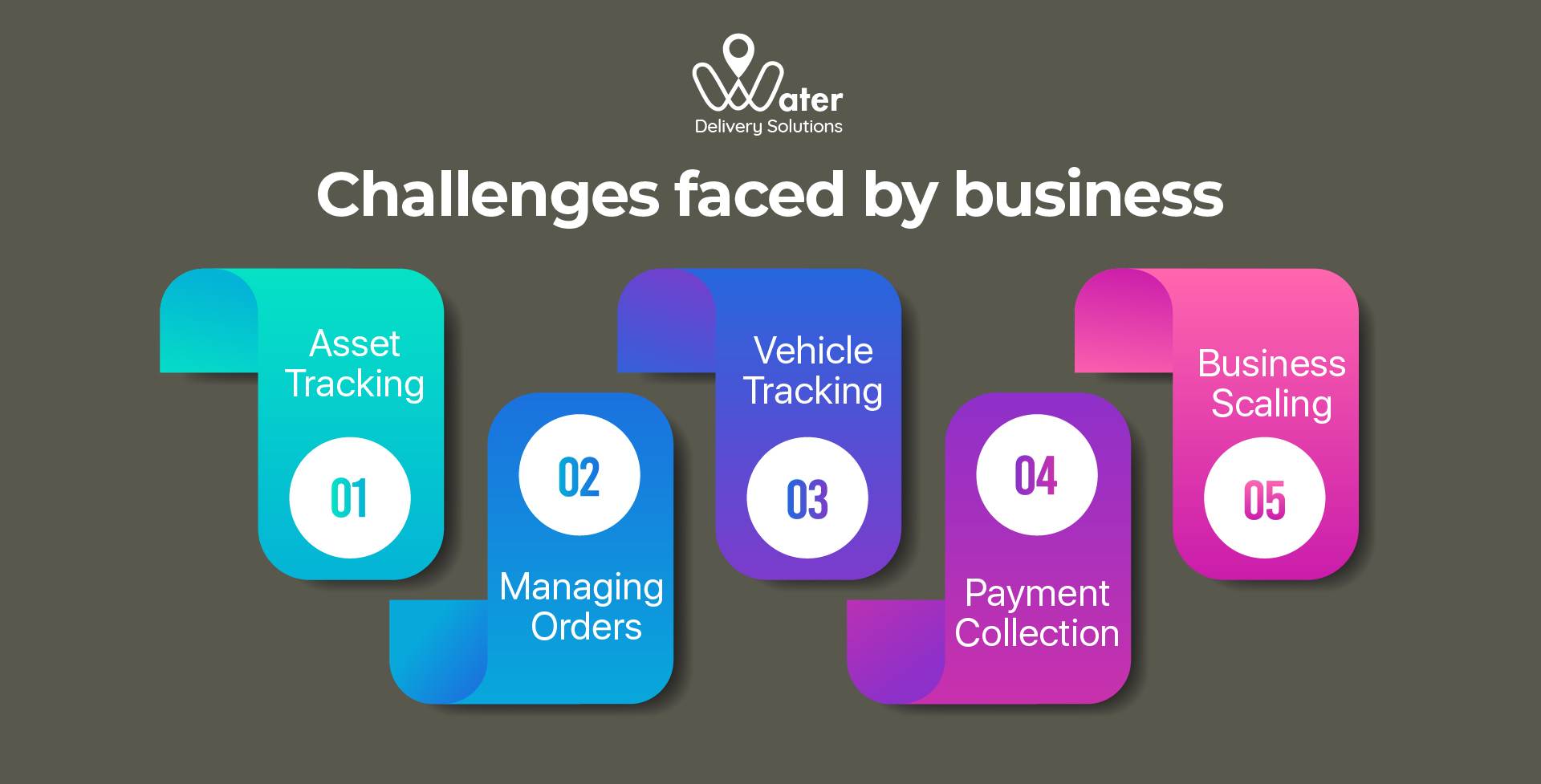 Water
Delivery Solutions

Challenges faced by business

Asset Tracking
01

02
Managing Orders

Vehicle Tracking
03

04
Payment Collection

Business Scaling
05